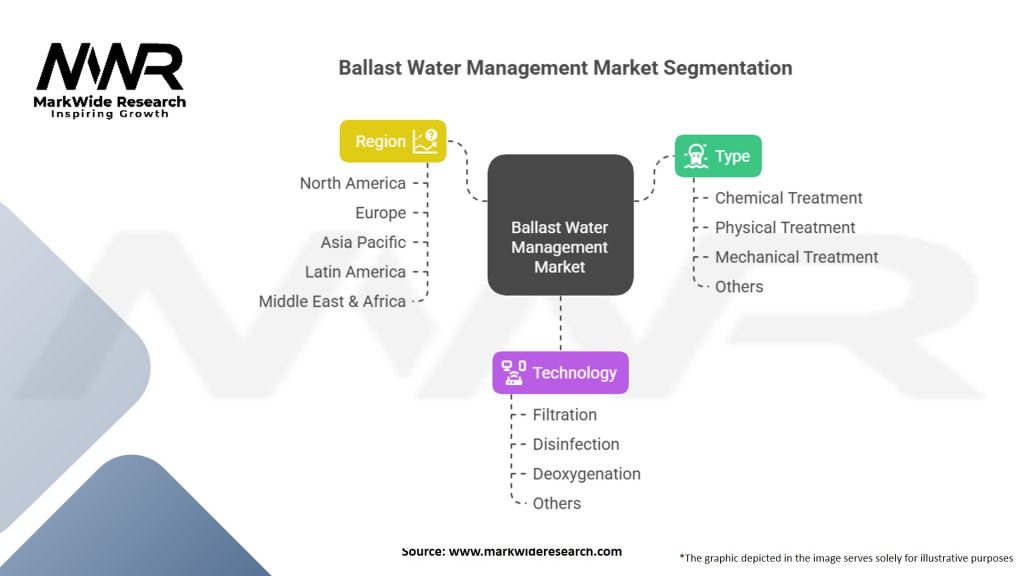 MWR
MarkWide Research
Inspiring Growth

Ballast Water Management Market Segmentation

Region
North America
Europe
Asia Pacific
Latin America
Middle East & Africa

Ballast Water Management Market

Type
Chemical Treatment
Physical Treatment
Mechanical Treatment
Others

Technology
Filtration
Disinfection
Deoxygenation
Others

Source: www.markwideresearch.com

*The graphic depicted in the image serves solely for illustrative purposes